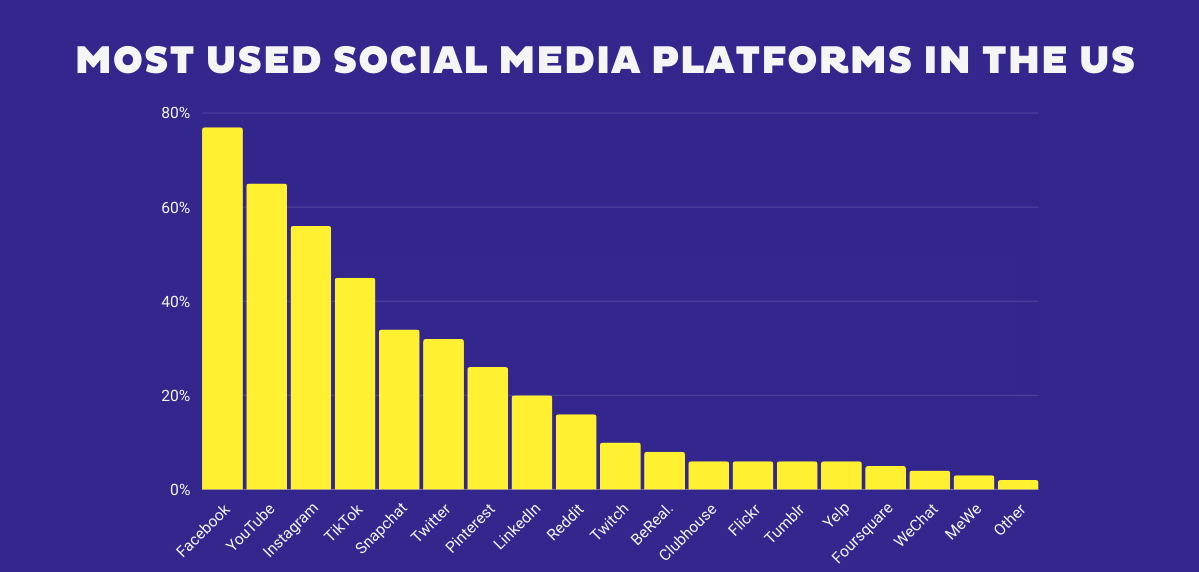 MOST USED SOCIAL MEDIA PLATFORMS IN THE US

80%
60%
40%
20%
0%

Facebook
YouTube
Instagram
TikTok
Snapchat
Twitter
Pinterest
LinkedIn
Reddit
Twitch
BeReal.
Clubhouse
Flickr
Tumblr
Yelp
Foursquare
WeChat
MeWe
Other